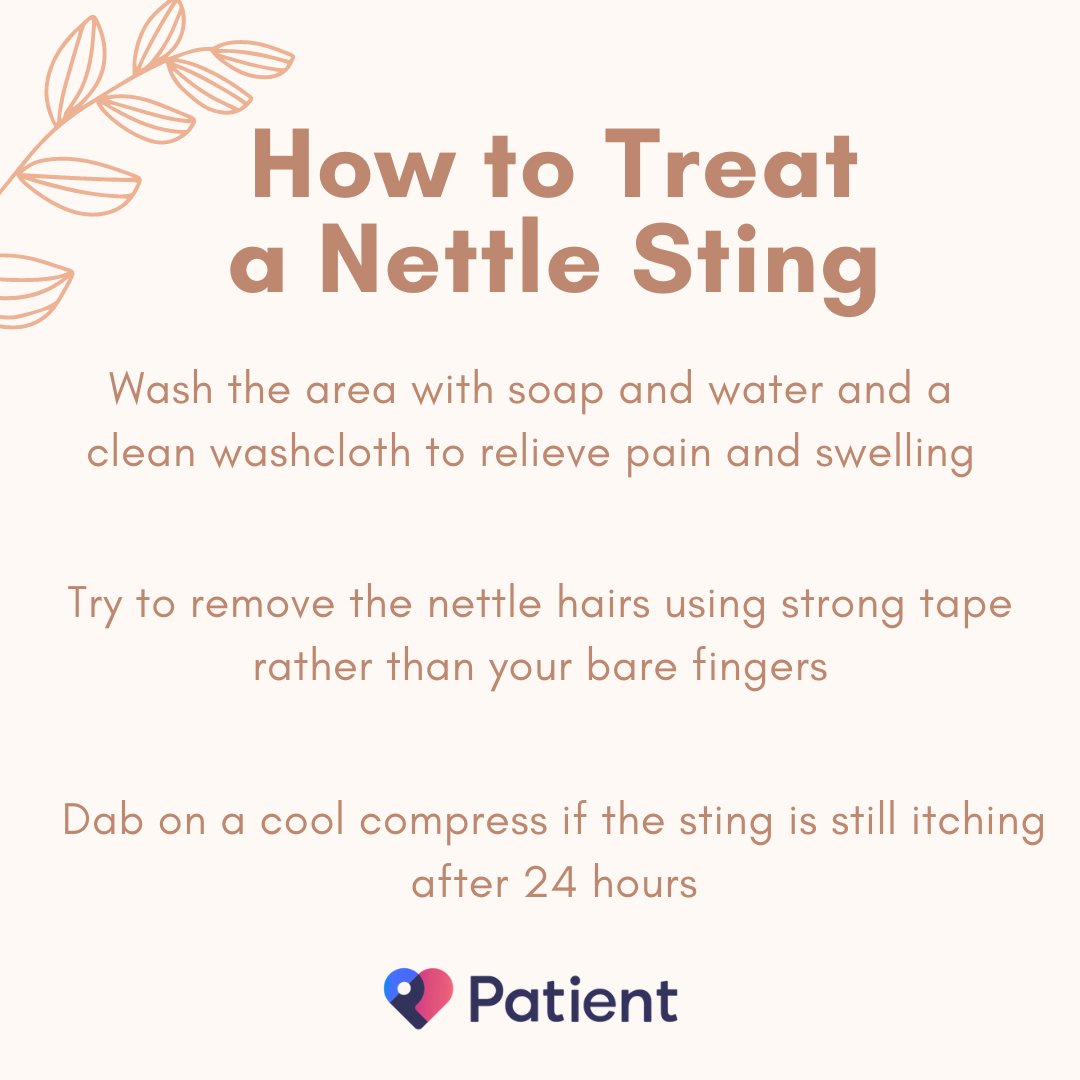 How to Treat a Nettle Sting

Wash the area with soap and water and a clean washcloth to relieve pain and swelling

Try to remove the nettle hairs using strong tape rather than your bare fingers

Dab on a cool compress if the sting is still itching after 24 hours

Patient